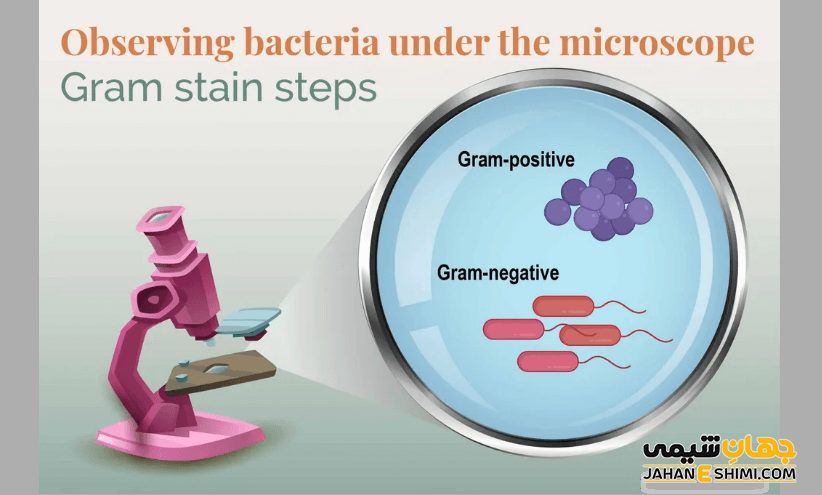 Observing bacteria under the microscope
Gram stain steps

Gram-positive

Gram-negative

جهان شیمی
JAHANESHIMI.COM